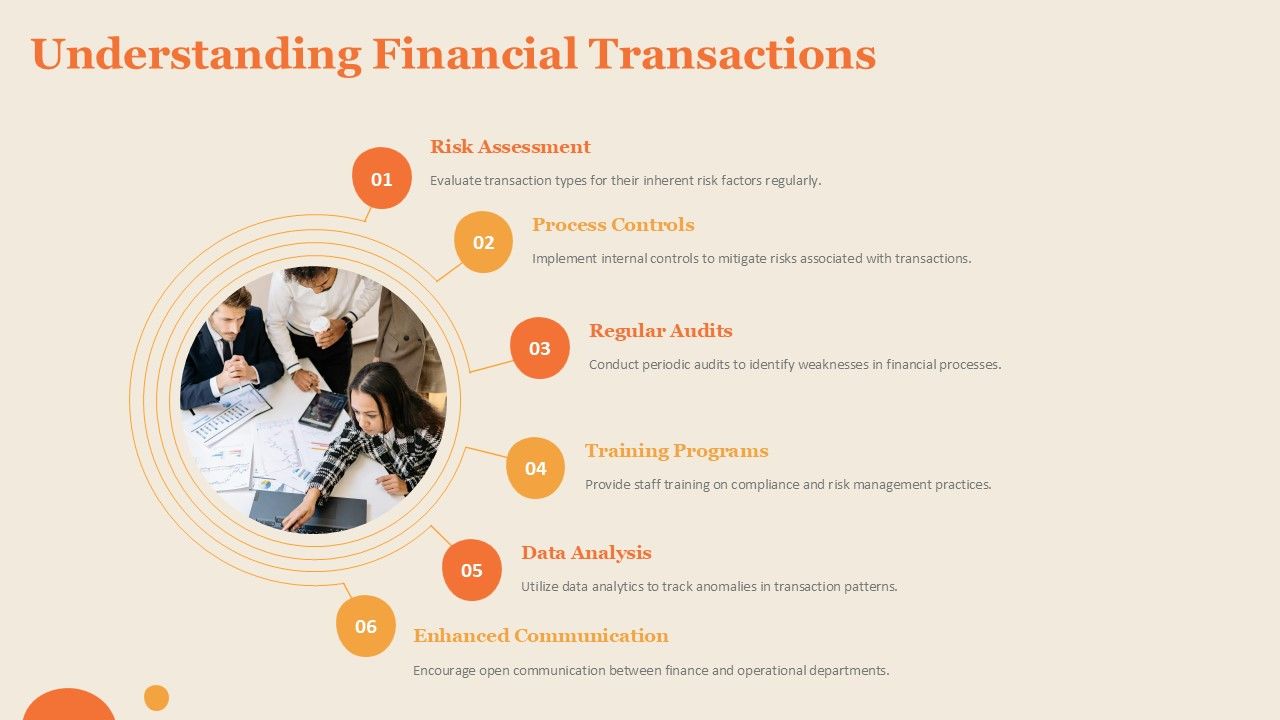 Understanding Financial Transactions

01
Risk Assessment
Evaluate transaction types for their inherent risk factors regularly.

02
Process Controls
Implement internal controls to mitigate risks associated with transactions.

03
Regular Audits
Conduct periodic audits to identify weaknesses in financial processes.

04
Training Programs
Provide staff training on compliance and risk management practices.

05
Data Analysis
Utilize data analytics to track anomalies in transaction patterns.

06
Enhanced Communication
Encourage open communication between finance and operational departments.